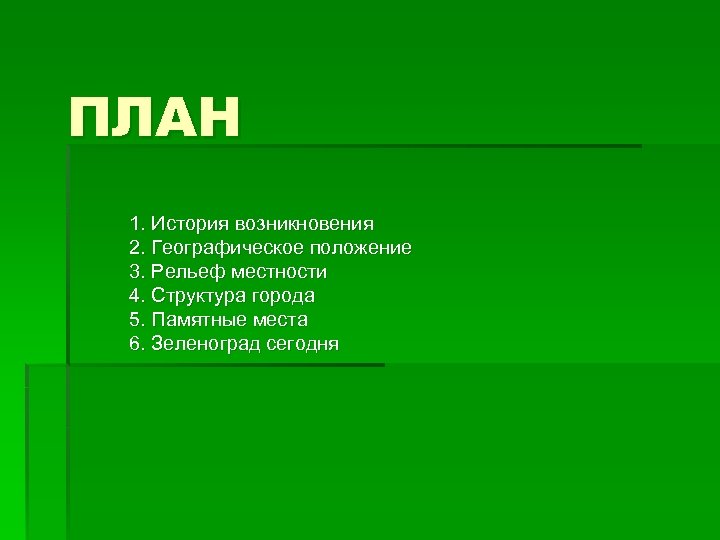 ПЛАН

1. История возникновения
2. Географическое положение
3. Рельеф местности
4. Структура города
5. Памятные места
6. Зеленоград сегодня